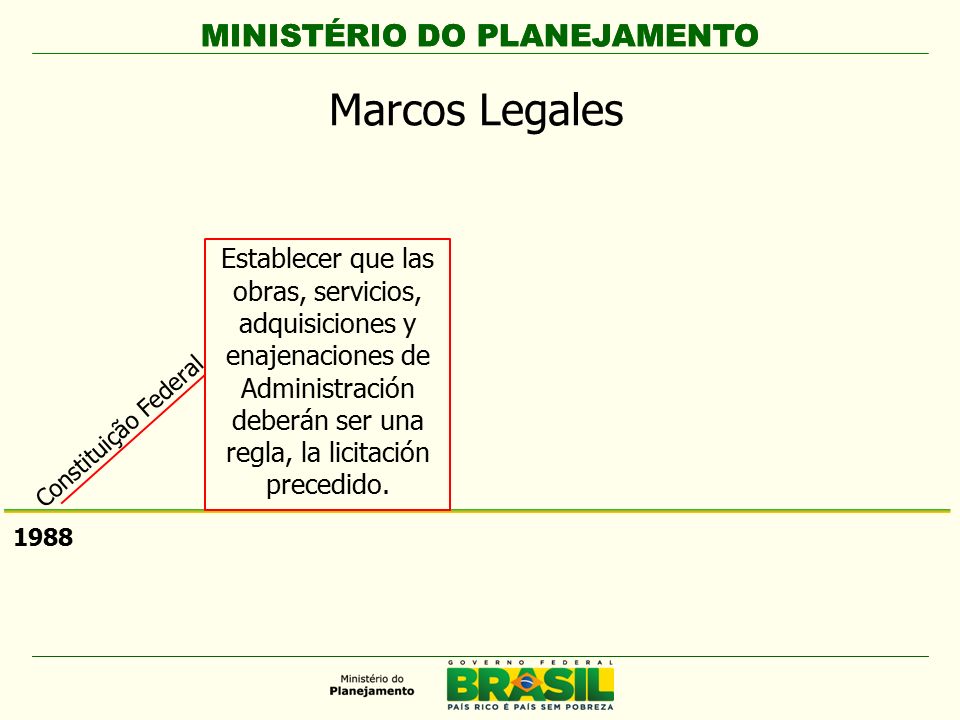 MINISTÉRIO DO PLANEJAMENTO

Marcos Legales

Constituição Federal

Establecer que las obras, servicios, adquisiciones y enajenaciones de Administración deberán ser una regla, la licitación precedido.

1988

Ministério do Planejamento

GOVERNO FEDERAL
BRASIL
PAÍS RICO É PAÍS SEM POBREZA